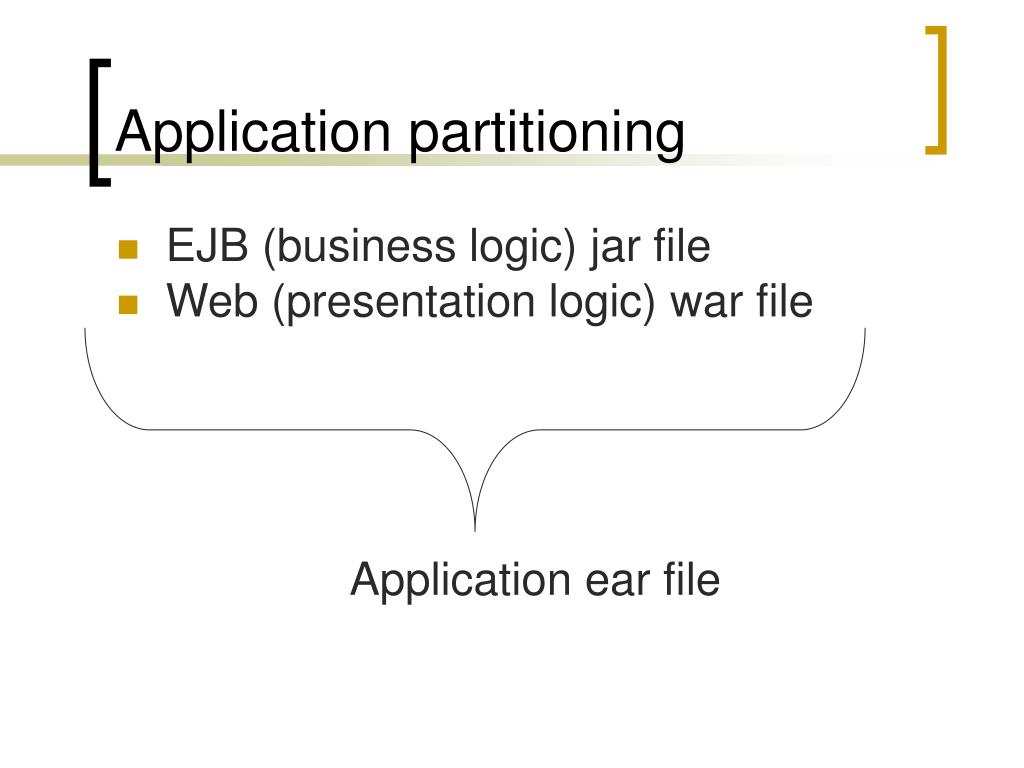 Application partitioning

- EJB (business logic) jar file
- Web (presentation logic) war file

Application ear file